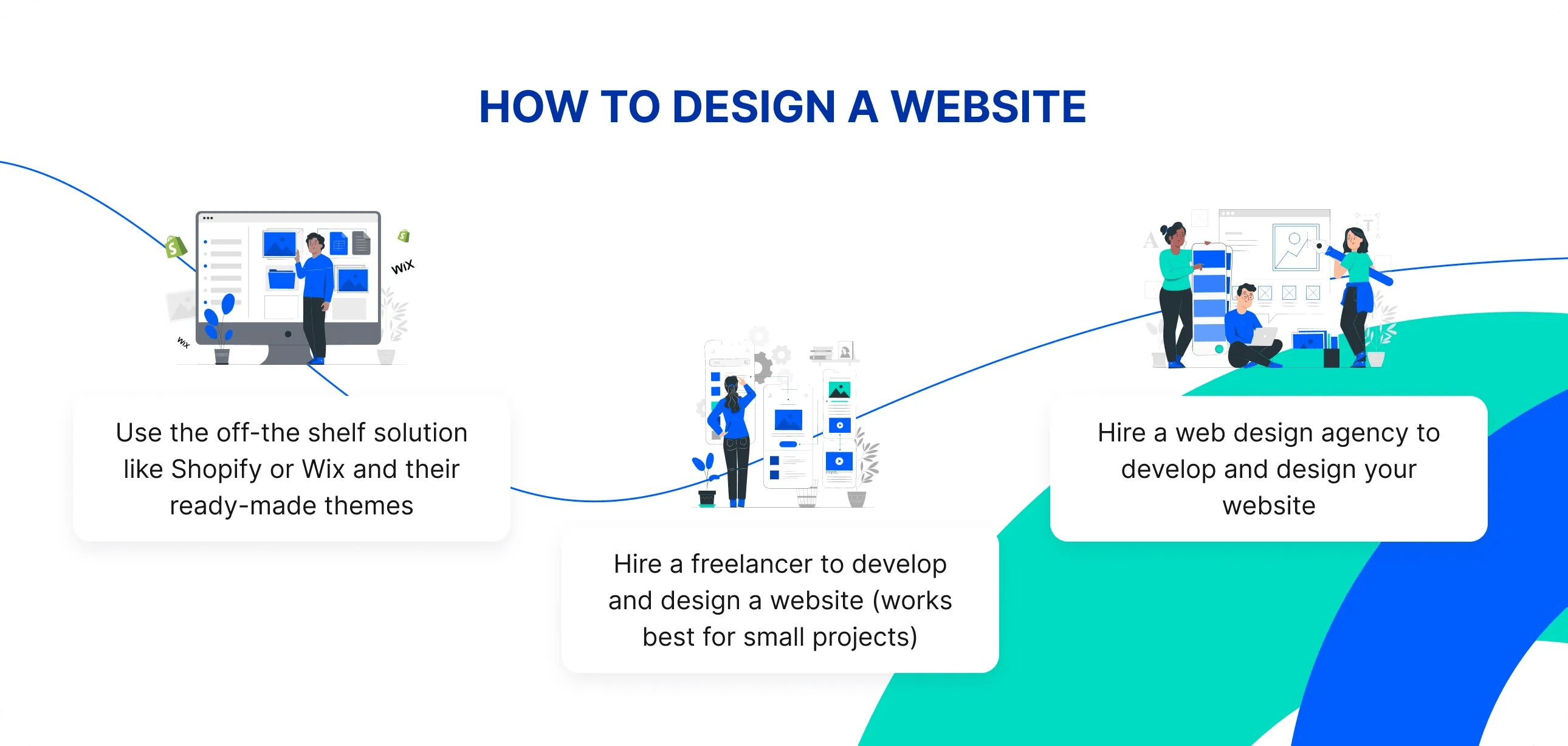 HOW TO DESIGN A WEBSITE

WiX

Wix

Use the off-the shelf solution like Shopify or Wix and their ready-made themes

Hire a freelancer to develop and design a website (works best for small projects)

Hire a web design agency to develop and design your website